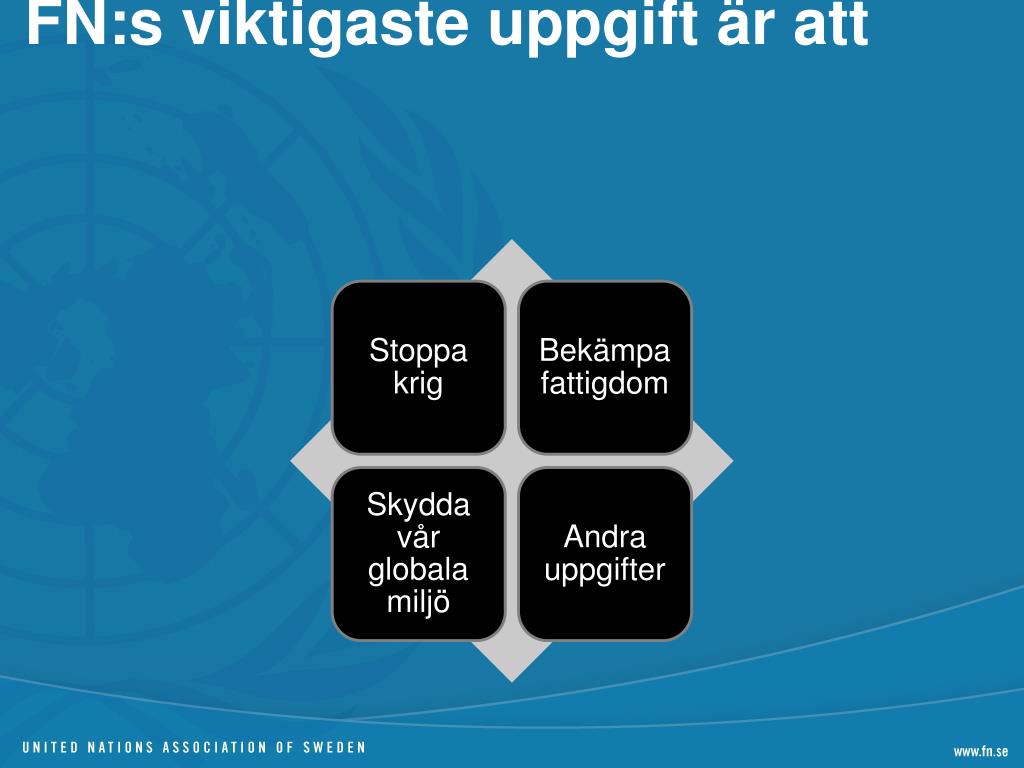 FN:s viktigaste uppgift är att

Stoppa krig

Bekämpa fattigdom

Skydda vår globala miljö

Andra uppgifter

UNITED NATIONS ASSOCIATION OF SWEDEN

www.fn.se